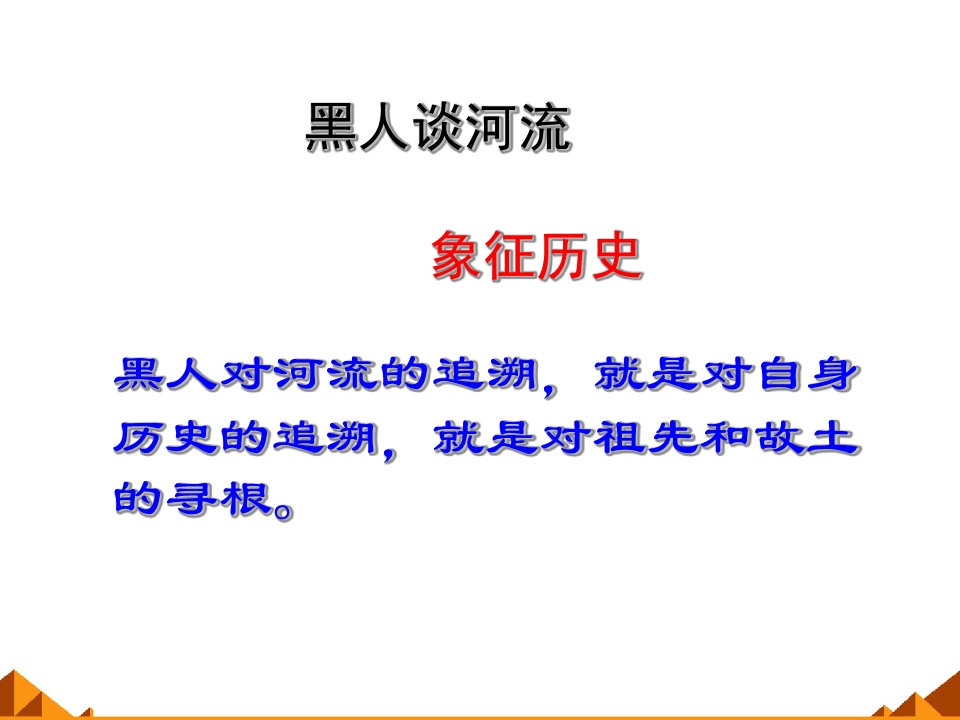 黑人谈河流

象征历史

黑人对河流的追溯，就是对自身历史的追溯，就是对祖先和故土的寻根。